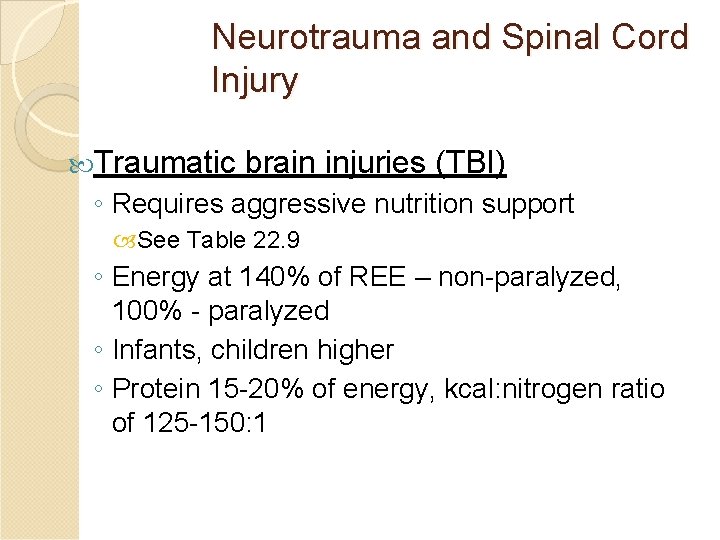 Neurotrauma and Spinal Cord Injury

Traumatic brain injuries (TBI)

◦ Requires aggressive nutrition support

See Table 22.9

◦ Energy at 140% of REE – non-paralyzed, 100% - paralyzed

◦ Infants, children higher

◦ Protein 15-20% of energy, kcal:nitrogen ratio of 125-150:1